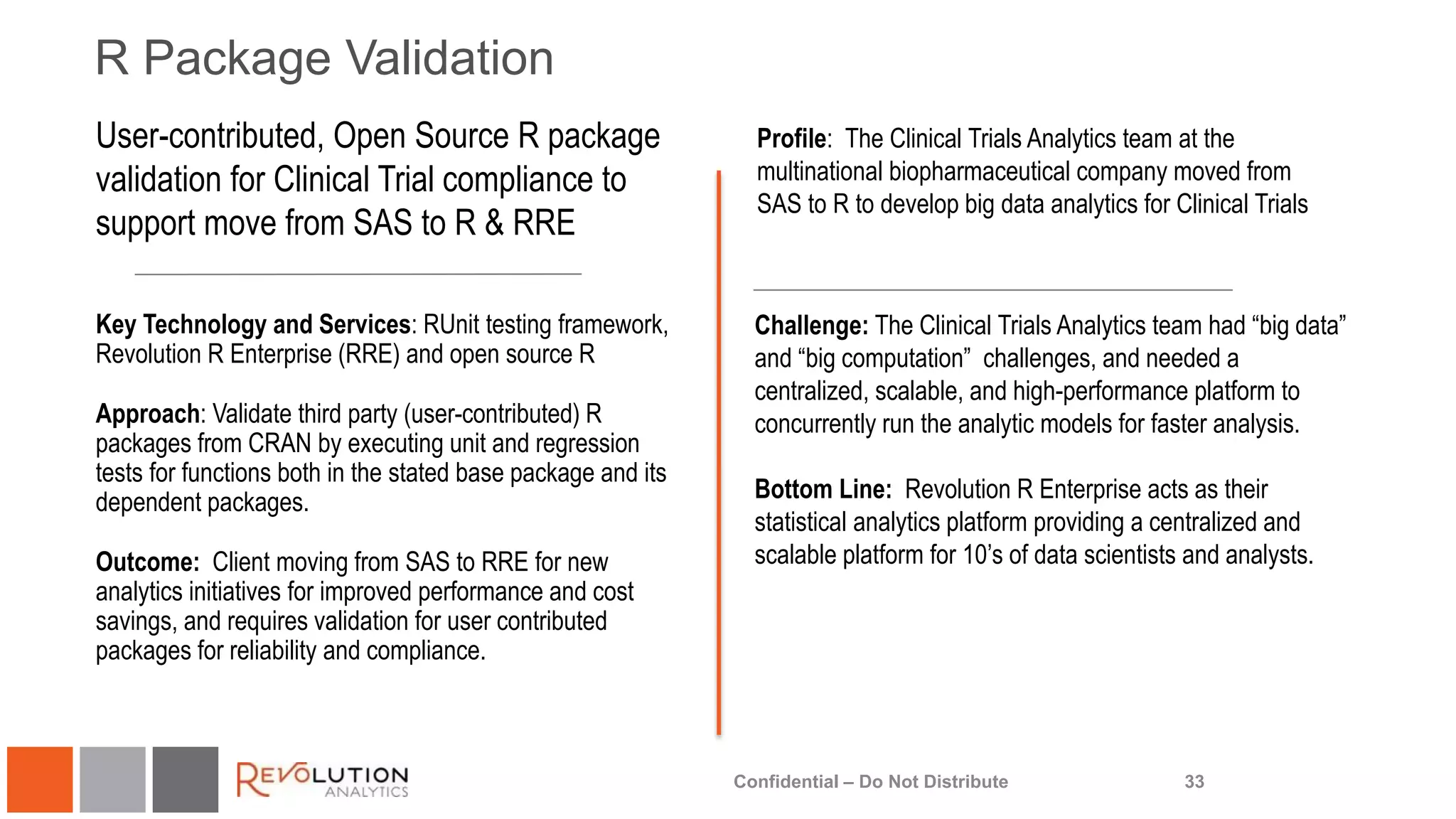 R Package Validation

User-contributed, Open Source R package validation for Clinical Trial compliance to support move from SAS to R & RRE

Key Technology and Services: RUnit testing framework, Revolution R Enterprise (RRE) and open source R

Approach: Validate third party (user-contributed) R packages from CRAN by executing unit and regression tests for functions both in the stated base package and its dependent packages.

Outcome: Client moving from SAS to RRE for new analytics initiatives for improved performance and cost savings, and requires validation for user contributed packages for reliability and compliance.

Profile: The Clinical Trials Analytics team at the multinational biopharmaceutical company moved from SAS to R to develop big data analytics for Clinical Trials

Challenge: The Clinical Trials Analytics team had “big data” and “big computation” challenges, and needed a centralized, scalable, and high-performance platform to concurrently run the analytic models for faster analysis.

Bottom Line: Revolution R Enterprise acts as their statistical analytics platform providing a centralized and scalable platform for 10’s of data scientists and analysts.

REVOLUTION ANALYTICS

Confidential – Do Not Distribute

33